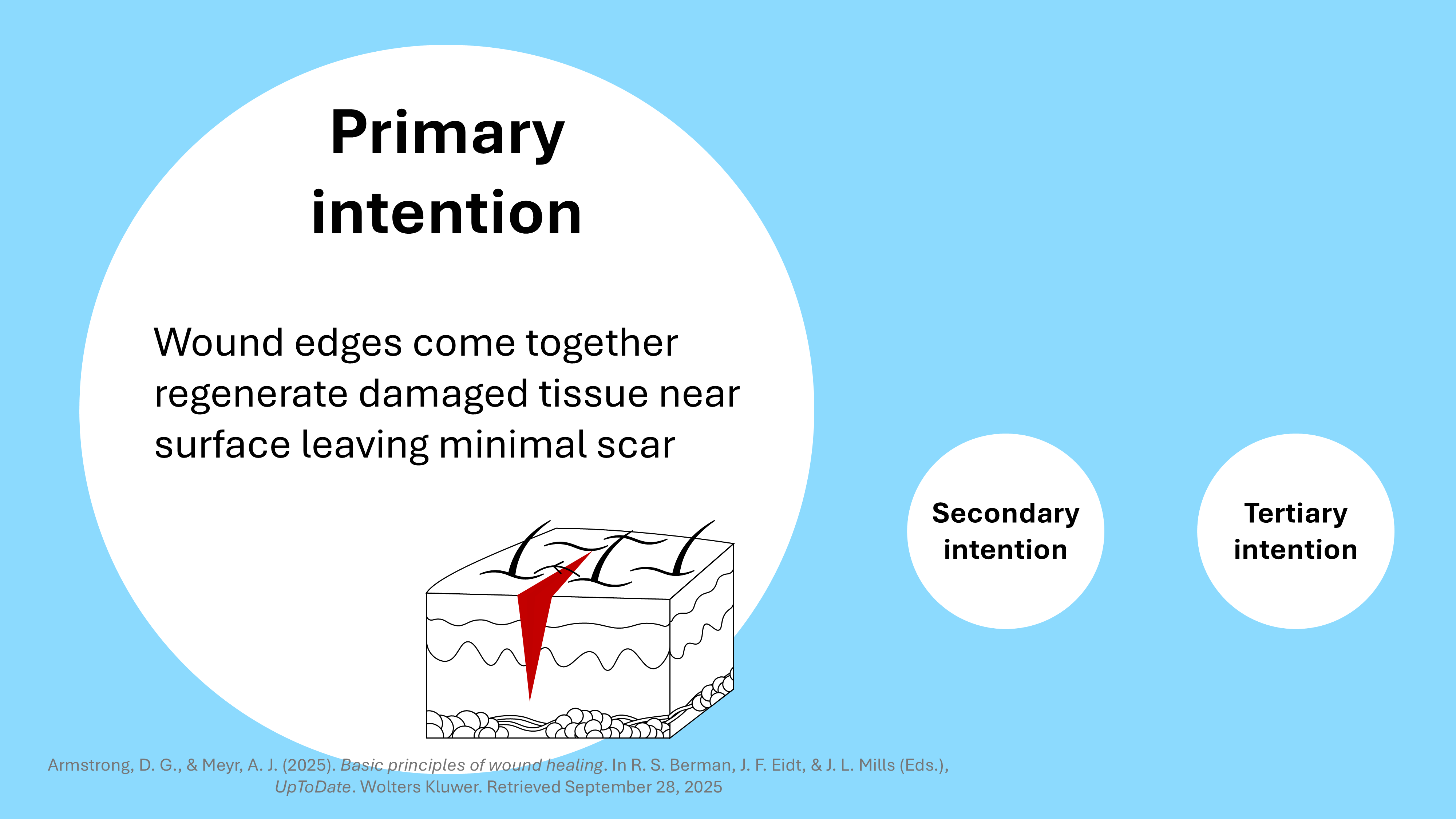 Primary intention

Wound edges come together regenerate damaged tissue near surface leaving minimal scar

Secondary intention

Tertiary intention

Armstrong, D. G., & Meyr, A. J. (2025). Basic principles of wound healing. In R. S. Berman, J. F. Eidt, & J. L. Mills (Eds.), UpToDate. Wolters Kluwer. Retrieved September 28, 2025